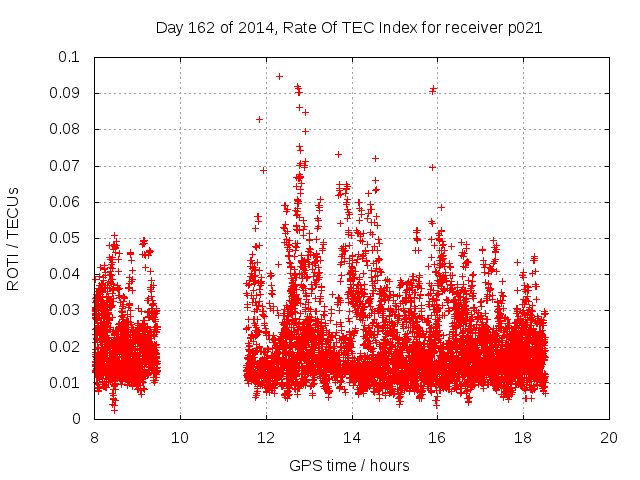 Day 162 of 2014, Rate Of TEC Index for receiver p021

ROTI / TECUs

0.1
0.09
0.08
0.07
0.06
0.05
0.04
0.03
0.02
0.01
0

8
10
12
14
16
18
20

GPS time / hours